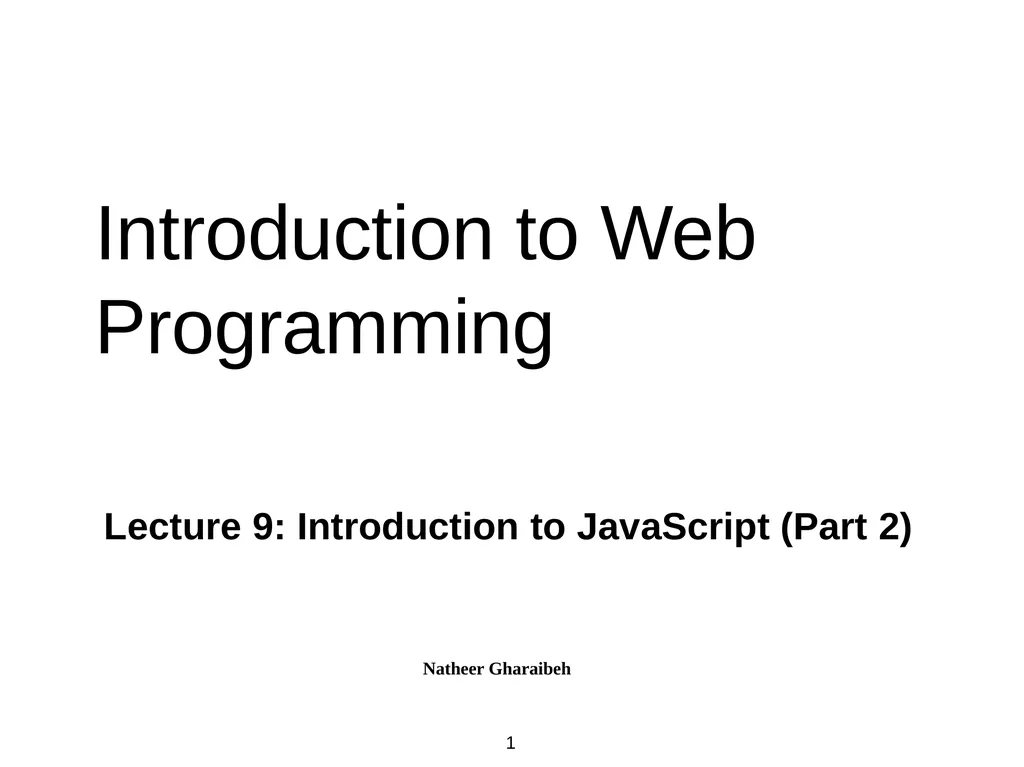 Introduction to Web Programming

Lecture 9: Introduction to JavaScript (Part 2)

Natheer Gharaibeh

1